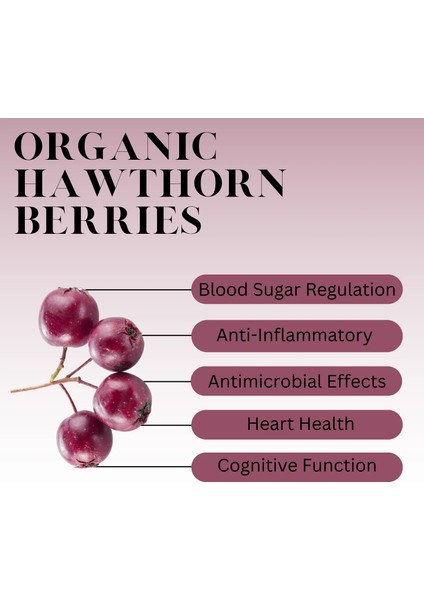 ORGANIC HAWTHORN BERRIES

Blood Sugar Regulation

Anti-Inflammatory

Antimicrobial Effects

Heart Health

Cognitive Function